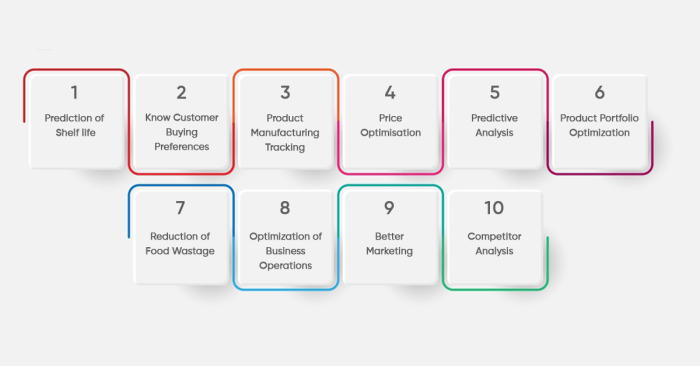 1
Prediction of Shelf life

2
Know Customer Buying Preferences

3
Product Manufacturing Tracking

4
Price Optimisation

5
Predictive Analysis

6
Product Portfolio Optimization

7
Reduction of Food Wastage

8
Optimization of Business Operations

9
Better Marketing

10
Competitor Analysis